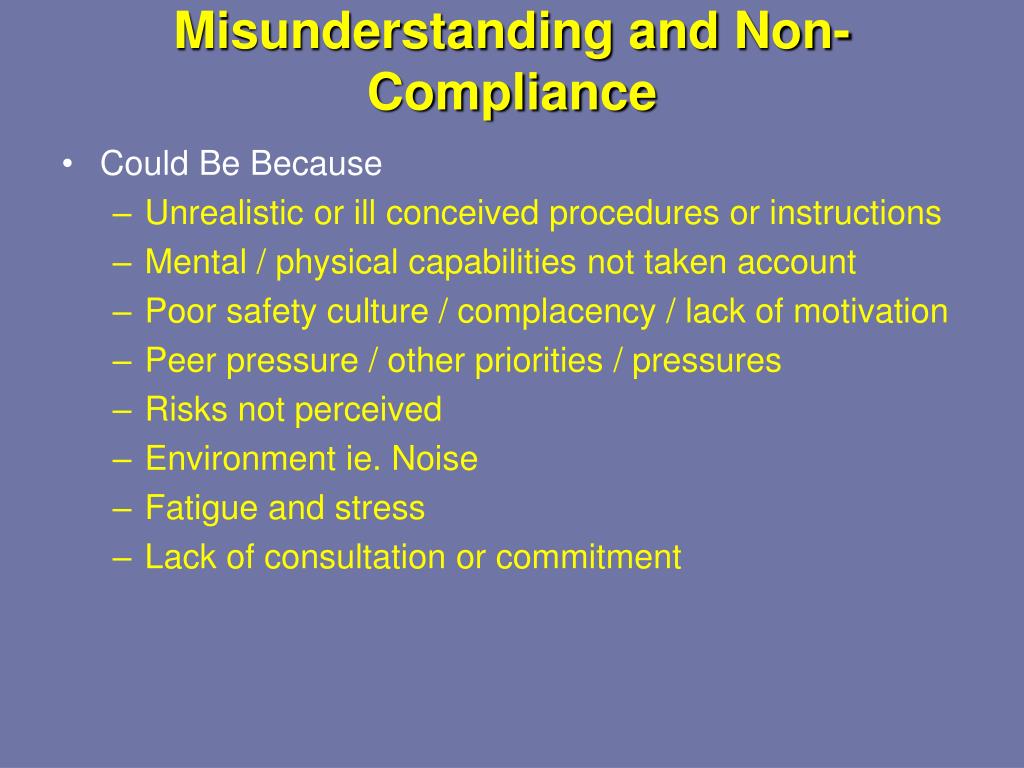 Misunderstanding and Non-Compliance

• Could Be Because
 – Unrealistic or ill conceived procedures or instructions
 – Mental / physical capabilities not taken account
 – Poor safety culture / complacency / lack of motivation
 – Peer pressure / other priorities / pressures
 – Risks not perceived
 – Environment ie. Noise
 – Fatigue and stress
 – Lack of consultation or commitment